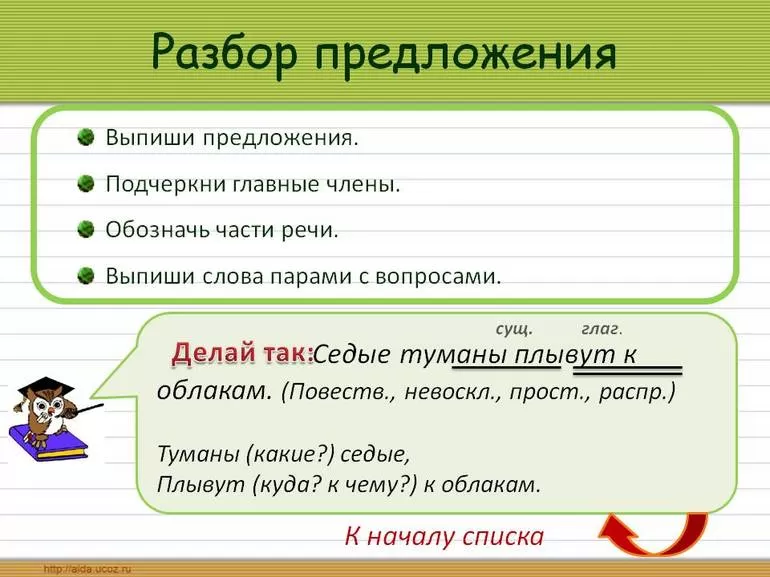 Разбор предложения

Выпиши предложения.

Подчеркни главные члены.

Обозначь части речи.

Выпиши слова парами с вопросами.

сущ. глаг.

Делай так: Седые туманы плывут к облакам. (Повеств., невоскл., прост., распр.)

Туманы (какие?) седые,
Плывут (куда? к чему?) к облакам.

К началу списка

http://aida.ucoz.ru